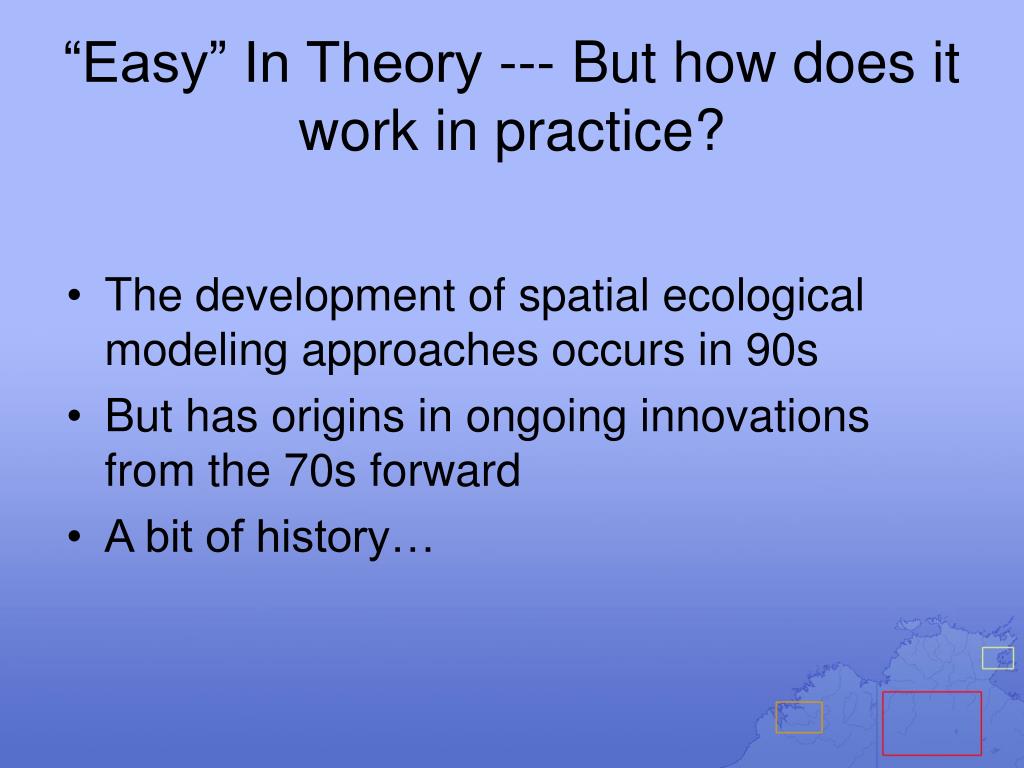 “Easy” In Theory --- But how does it work in practice?

• The development of spatial ecological modeling approaches occurs in 90s
• But has origins in ongoing innovations from the 70s forward
• A bit of history…